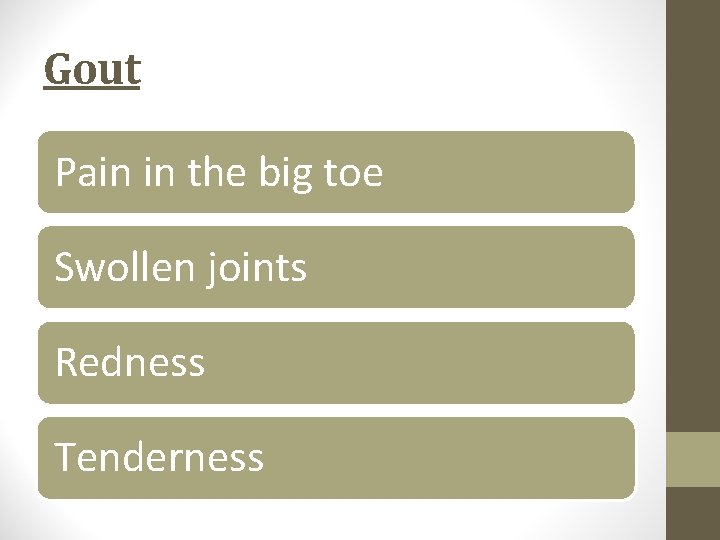 Gout

Pain in the big toe

Swollen joints

Redness

Tenderness